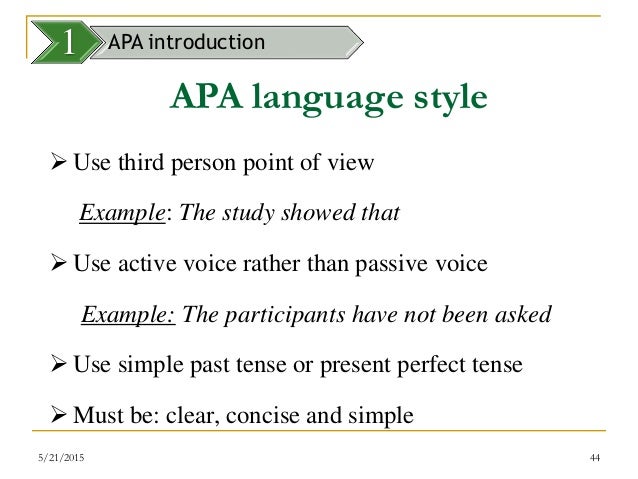 1 APA introduction

APA language style

➢ Use third person point of view

Example: The study showed that

➢ Use active voice rather than passive voice

Example: The participants have not been asked

➢ Use simple past tense or present perfect tense

➢ Must be: clear, concise and simple

5/21/2015

44